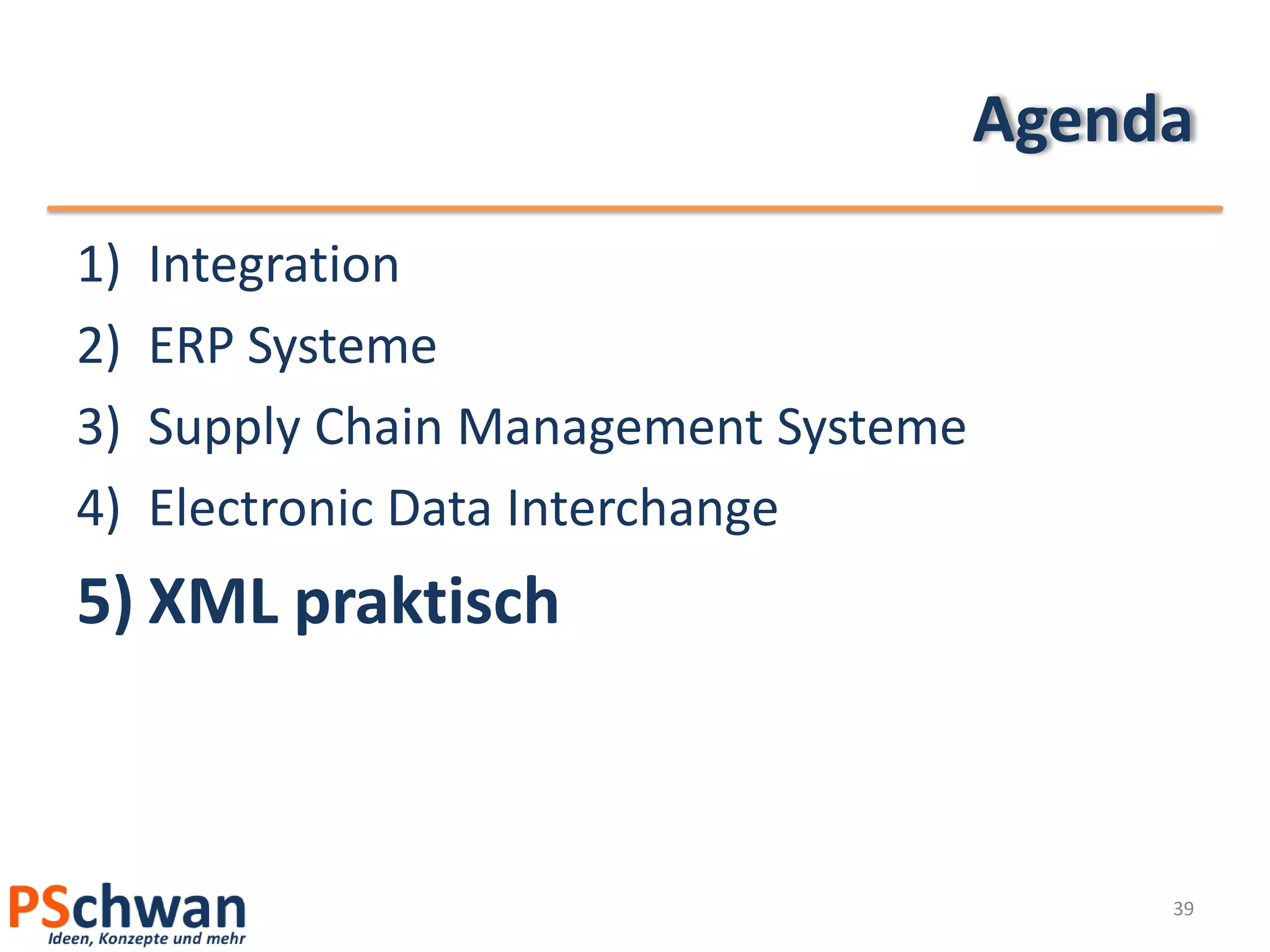 Agenda

1) Integration
2) ERP Systeme
3) Supply Chain Management Systeme
4) Electronic Data Interchange
5) XML praktisch

PSchwan
Ideen, Konzepte und mehr

39